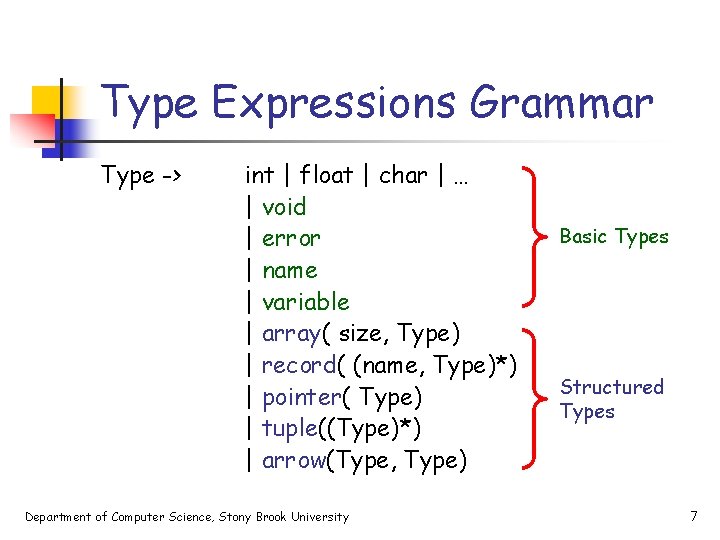 Type Expressions Grammar

Type -> int | float | char | …
| void
| error
| name
| variable
| array( size, Type)
| record( (name, Type)*)
| pointer( Type)
| tuple((Type)*)
| arrow(Type, Type)

Basic Types

Structured Types

Department of Computer Science, Stony Brook University

7